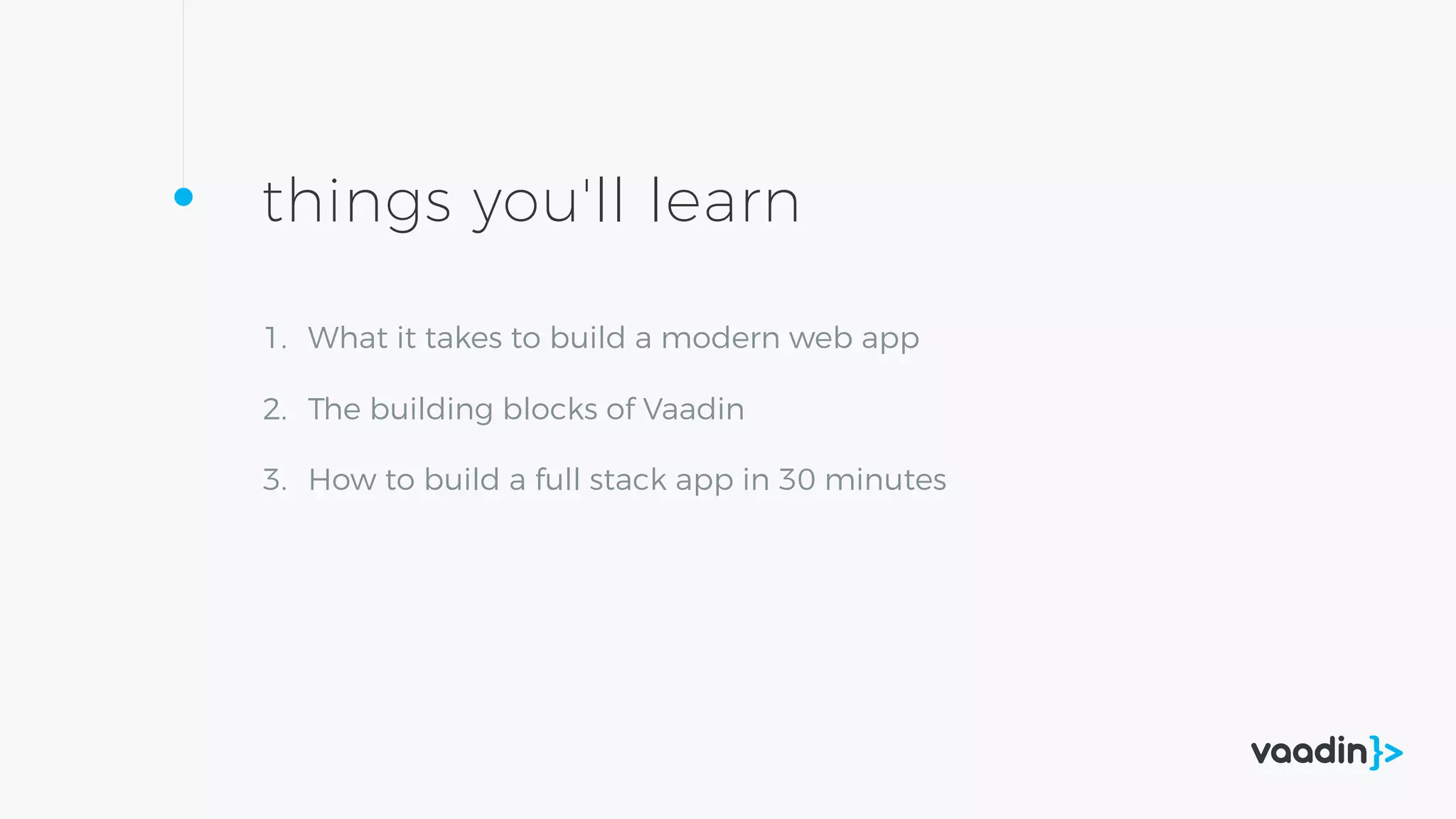 things you'll learn

1. What it takes to build a modern web app
2. The building blocks of Vaadin
3. How to build a full stack app in 30 minutes

vaadin}>